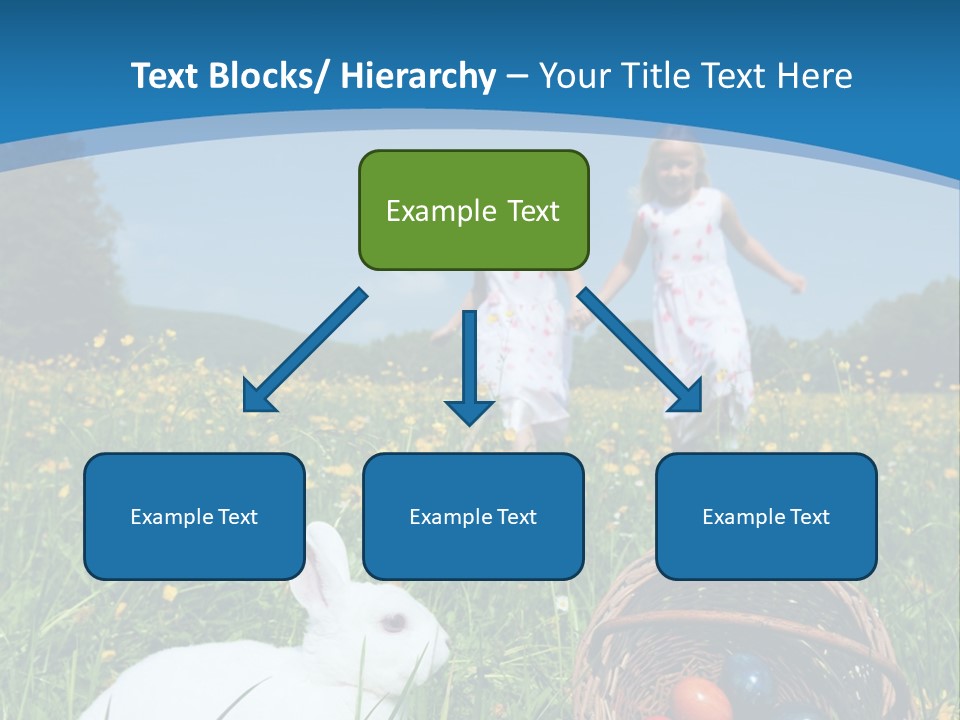 Text Blocks/ Hierarchy – Your Title Text Here

Example Text

Example Text

Example Text

Example Text